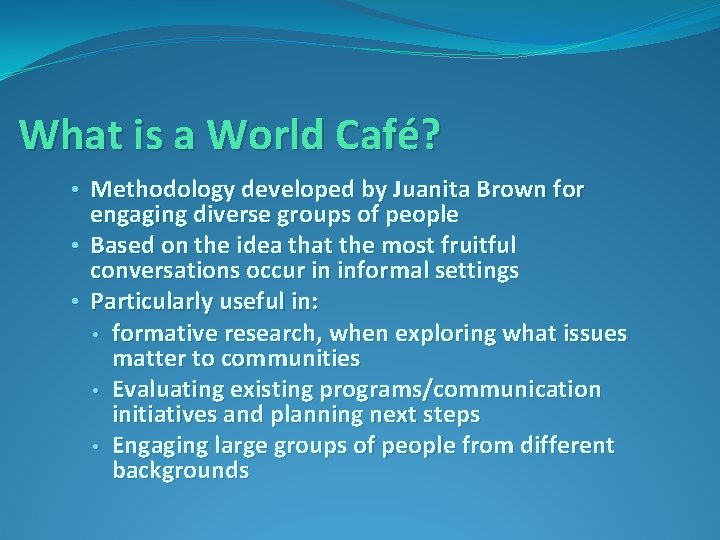 What is a World Café?

• Methodology developed by Juanita Brown for engaging diverse groups of people
• Based on the idea that the most fruitful conversations occur in informal settings
• Particularly useful in:
  • formative research, when exploring what issues matter to communities
  • Evaluating existing programs/communication initiatives and planning next steps
  • Engaging large groups of people from different backgrounds